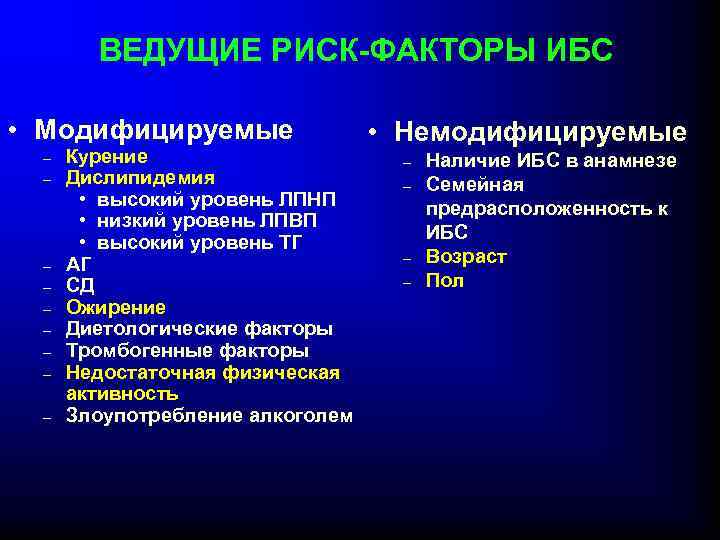 ВЕДУЩИЕ РИСК-ФАКТОРЫ ИБС

• Модифицируемые
– Курение
– Дислипидемия
• высокий уровень ЛПНП
• низкий уровень ЛПВП
• высокий уровень ТГ
– АГ
– СД
– Ожирение
– Диетологические факторы
– Тромбогенные факторы
– Недостаточная физическая активность
– Злоупотребление алкоголем

• Немодифицируемые
– Наличие ИБС в анамнезе
– Семейная предрасположенность к ИБС
– Возраст
– Пол